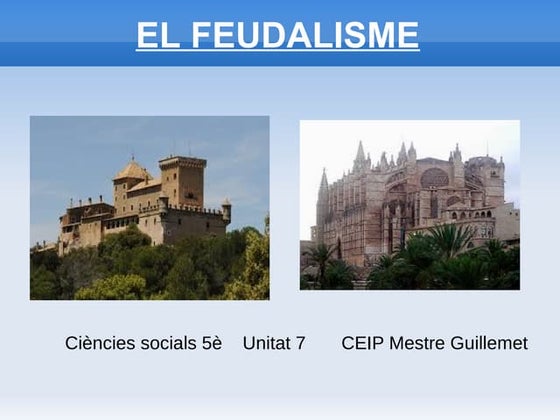 EL FEUDALISME

Ciències socials 5è    Unitat 7    CEIP Mestre Guillemet